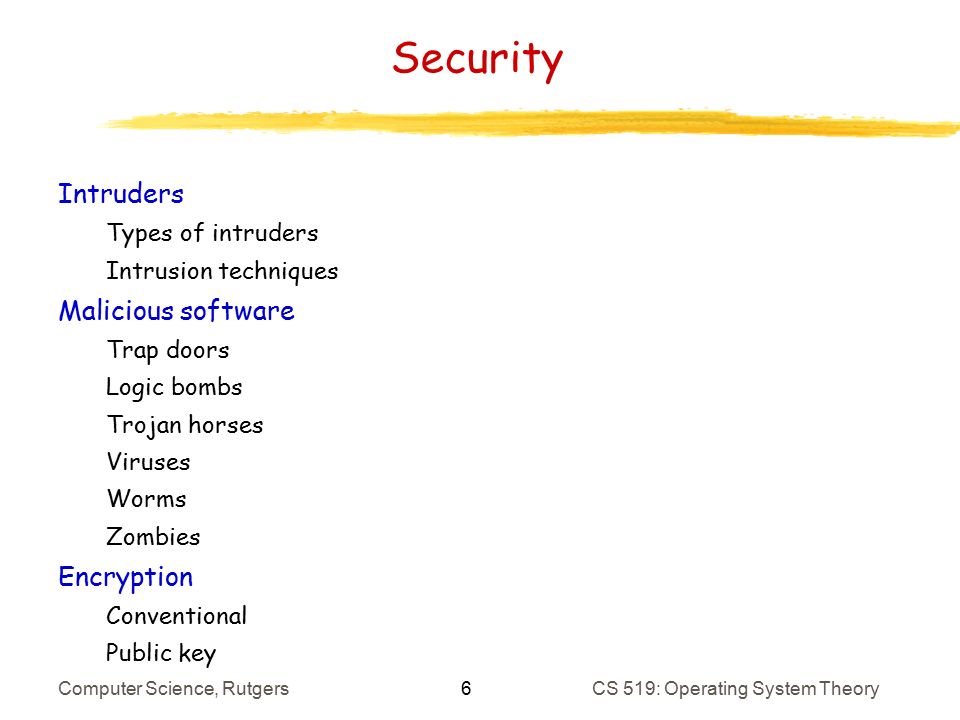 Security

Intruders
Types of intruders
Intrusion techniques
Malicious software
Trap doors
Logic bombs
Trojan horses
Viruses
Worms
Zombies
Encryption
Conventional
Public key

Computer Science, Rutgers 6 CS 519: Operating System Theory